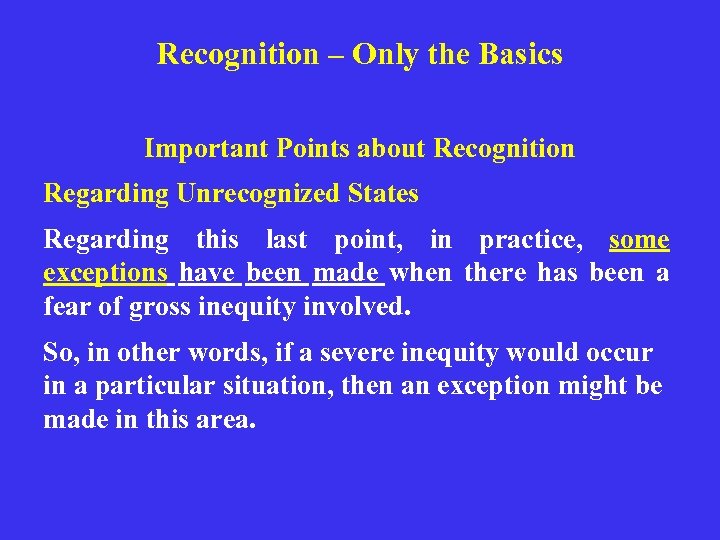 Recognition – Only the Basics

Important Points about Recognition

Regarding Unrecognized States

Regarding this last point, in practice, some exceptions have been made when there has been a fear of gross inequity involved.

So, in other words, if a severe inequity would occur in a particular situation, then an exception might be made in this area.